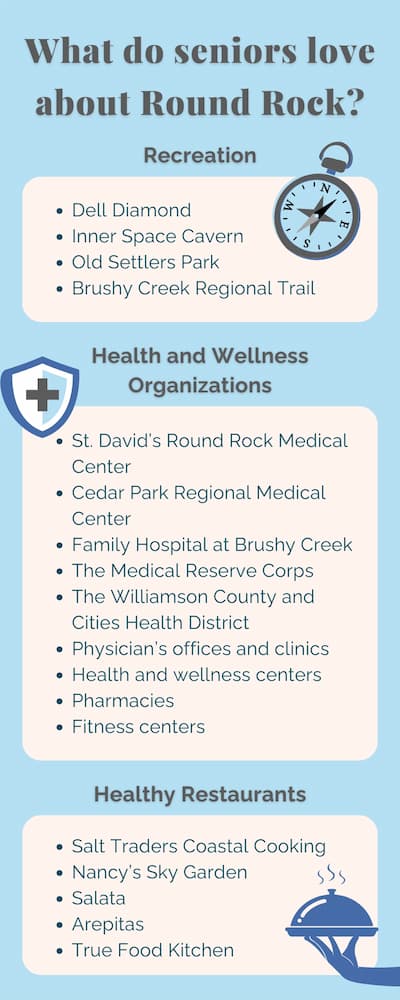 What do seniors love about Round Rock?

Recreation

N E S W

- Dell Diamond
- Inner Space Cavern
- Old Settlers Park
- Brushy Creek Regional Trail

Health and Wellness Organizations

- St. David's Round Rock Medical Center
- Cedar Park Regional Medical Center
- Family Hospital at Brushy Creek
- The Medical Reserve Corps
- The Williamson County and Cities Health District
- Physician's offices and clinics
- Health and wellness centers
- Pharmacies
- Fitness centers

Healthy Restaurants

- Salt Traders Coastal Cooking
- Nancy's Sky Garden
- Salata
- Arepitas
- True Food Kitchen